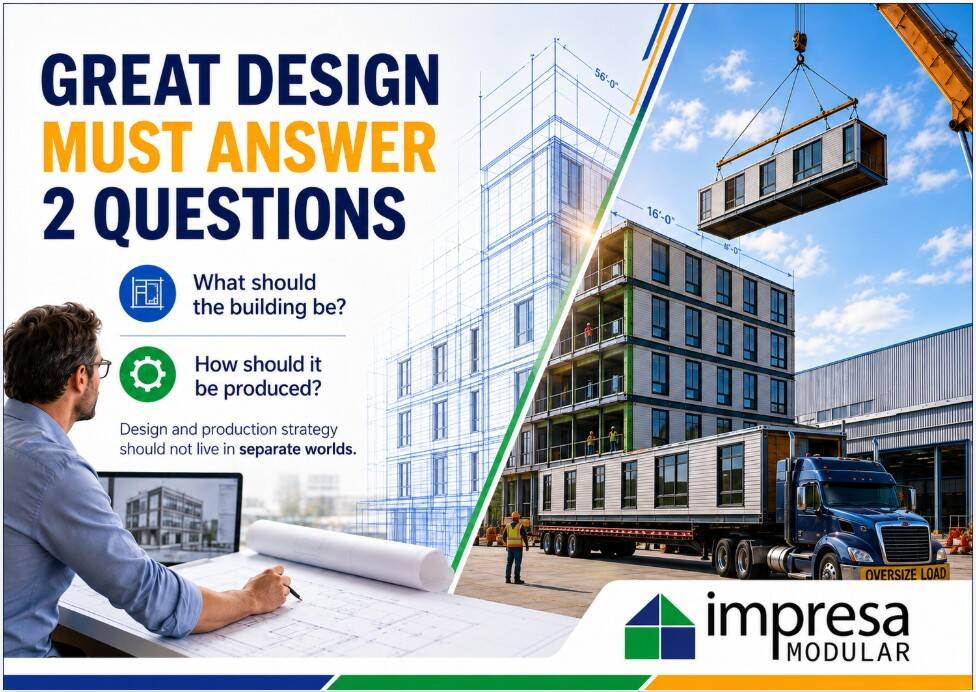 GREAT DESIGN MUST ANSWER 2 QUESTIONS

What should the building be?

How should it be produced?

Design and production strategy should not live in separate worlds.

56'-0"

16'-0"

8'-0"

OVERSIZE LOAD

impresa MODULAR